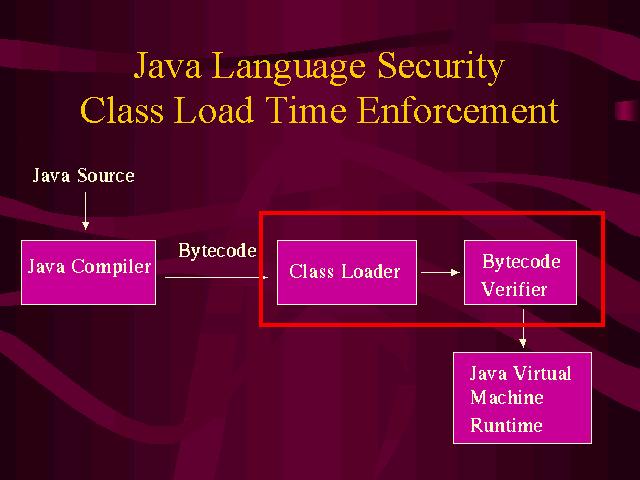 Java Language Security
Class Load Time Enforcement

Java Source

Java Compiler

Bytecode

Class Loader

Bytecode Verifier

Java Virtual Machine Runtime